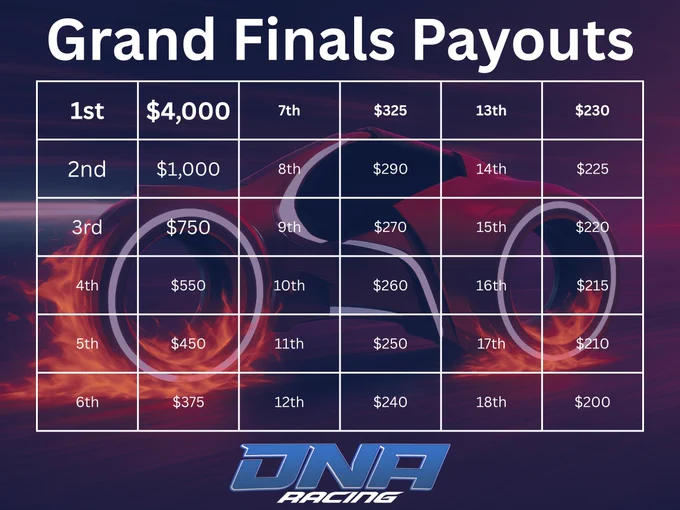 Grand Finals Payouts

| 1st | \$4,000 | 7th | \$325 | 13th | \$230 |
|---|---|---|---|---|---|
| 2nd | \$1,000 | 8th | \$290 | 14th | \$225 |
| 3rd | \$750 | 9th | \$270 | 15th | \$220 |
| 4th | \$550 | 10th | \$260 | 16th | \$215 |
| 5th | \$450 | 11th | \$250 | 17th | \$210 |
| 6th | \$375 | 12th | \$240 | 18th | \$200 |

DNA
RACING